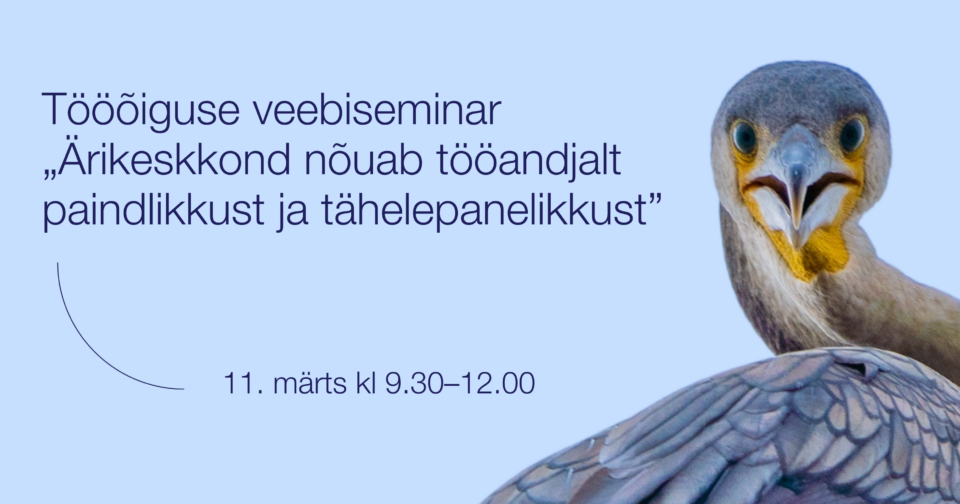 Tööõiguse veebiseminar „Ärikeskkond nõuab tööandjalt paindlikkust ja tähelepanelikkust”

11. märts kl 9.30–12.00